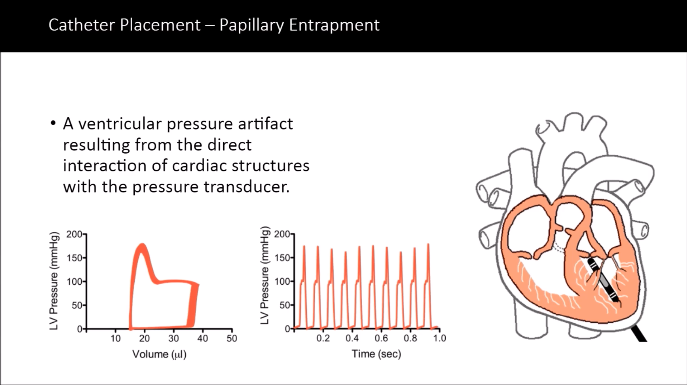 Catheter Placement – Papillary Entrapment

• A ventricular pressure artifact resulting from the direct interaction of cardiac structures with the pressure transducer.

LV Pressure (mmHg)
200
150
100
50
0
10 20 30 40 50
Volume (μl)

LV Pressure (mmHg)
200
150
100
50
0
0.2 0.4 0.6 0.8 1.0
Time (sec)